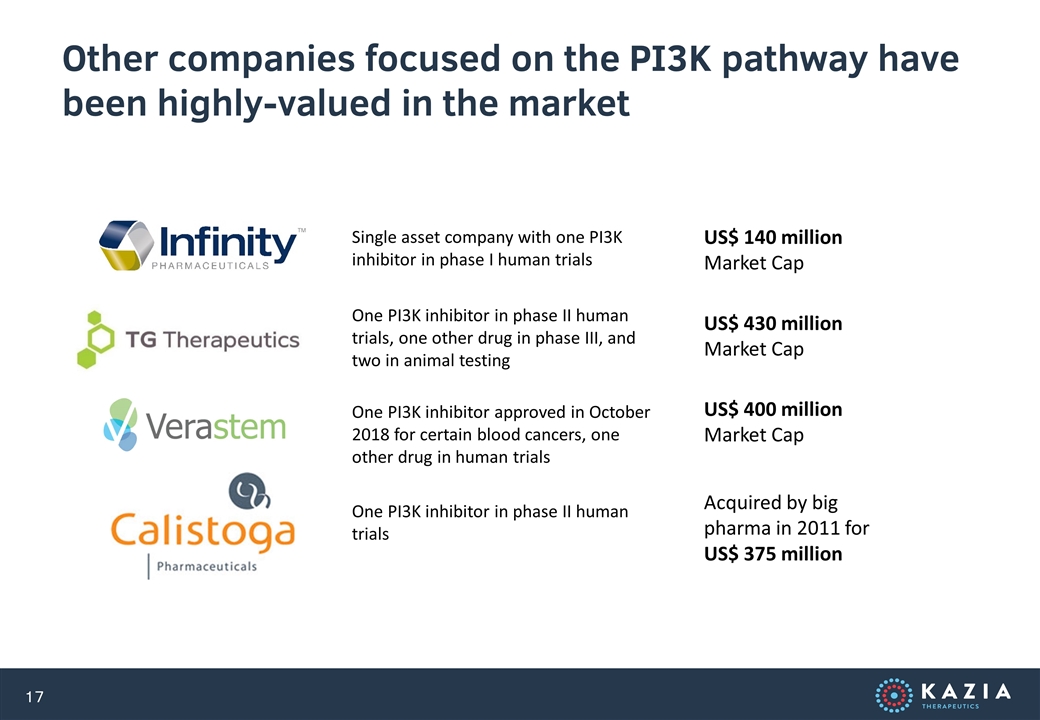 Other companies focused on the PI3K pathway have been highly-valued in the market

Infinity™ PHARMACEUTICALS

Single asset company with one PI3K inhibitor in phase I human trials

US$ 140 million Market Cap

TG Therapeutics

One PI3K inhibitor in phase II human trials, one other drug in phase III, and two in animal testing

US$ 430 million Market Cap

Verastem

One PI3K inhibitor approved in October 2018 for certain blood cancers, one other drug in human trials

US$ 400 million Market Cap

Calistoga Pharmaceuticals

One PI3K inhibitor in phase II human trials

Acquired by big pharma in 2011 for US$ 375 million

17

KAZIA THERAPEUTICS